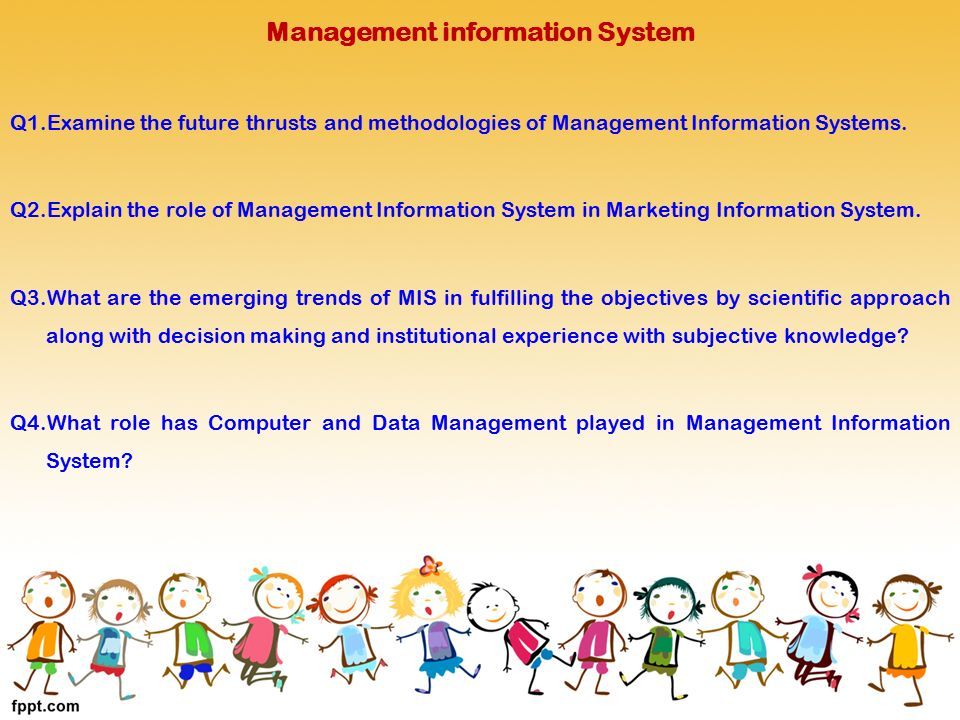 Management information System

Q1.Examine the future thrusts and methodologies of Management Information Systems.

Q2.Explain the role of Management Information System in Marketing Information System.

Q3.What are the emerging trends of MIS in fulfilling the objectives by scientific approach along with decision making and institutional experience with subjective knowledge?

Q4.What role has Computer and Data Management played in Management Information System?

fppt.com